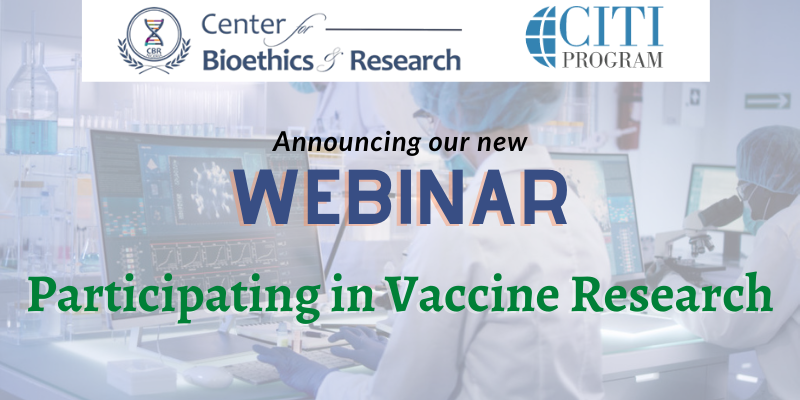 CBR

Center for Bioethics & Research

CITI PROGRAM

Announcing our new

WEBINAR

Participating in Vaccine Research